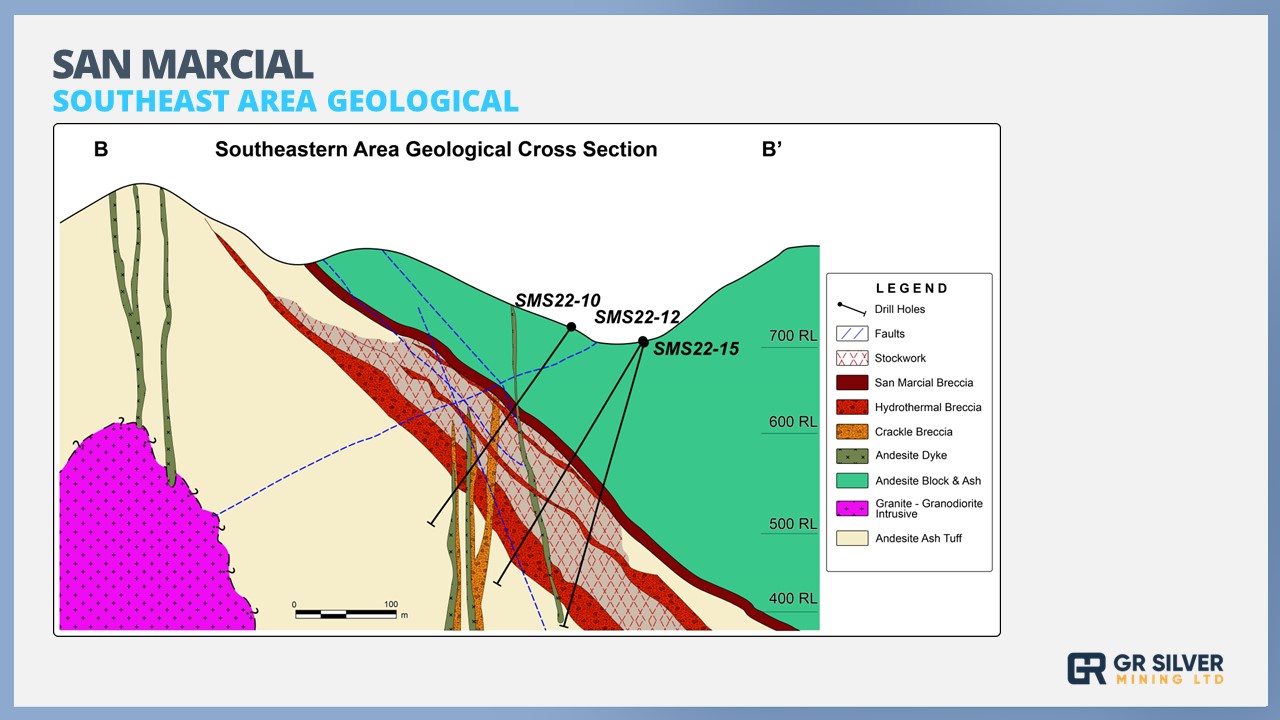 SAN MARCIAL
SOUTHEAST AREA GEOLOGICAL

B

Southeastern Area Geological Cross Section

B'

SMS22-10

SMS22-12

SMS22-15

700 RL

600 RL

500 RL

400 RL

0 100 m

LEGEND

Drill Holes

Faults

Stockwork

San Marcial Breccia

Hydrothermal Breccia

Crackle Breccia

Andesite Dyke

Andesite Block & Ash

Granite - Granodiorite Intrusive

Andesite Ash Tuff

GR SILVER MINING LTD